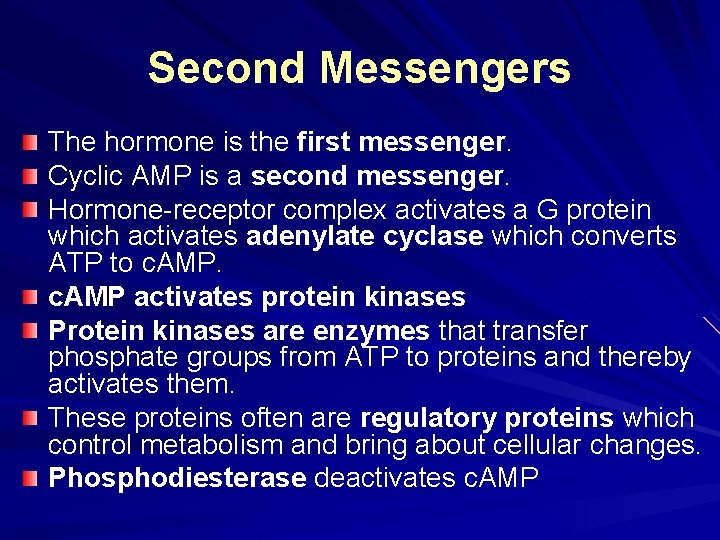 Second Messengers

The hormone is the first messenger.

Cyclic AMP is a second messenger.

Hormone-receptor complex activates a G protein which activates adenylate cyclase which converts ATP to cAMP.

cAMP activates protein kinases

Protein kinases are enzymes that transfer phosphate groups from ATP to proteins and thereby activates them.

These proteins often are regulatory proteins which control metabolism and bring about cellular changes.

Phosphodiesterase deactivates cAMP